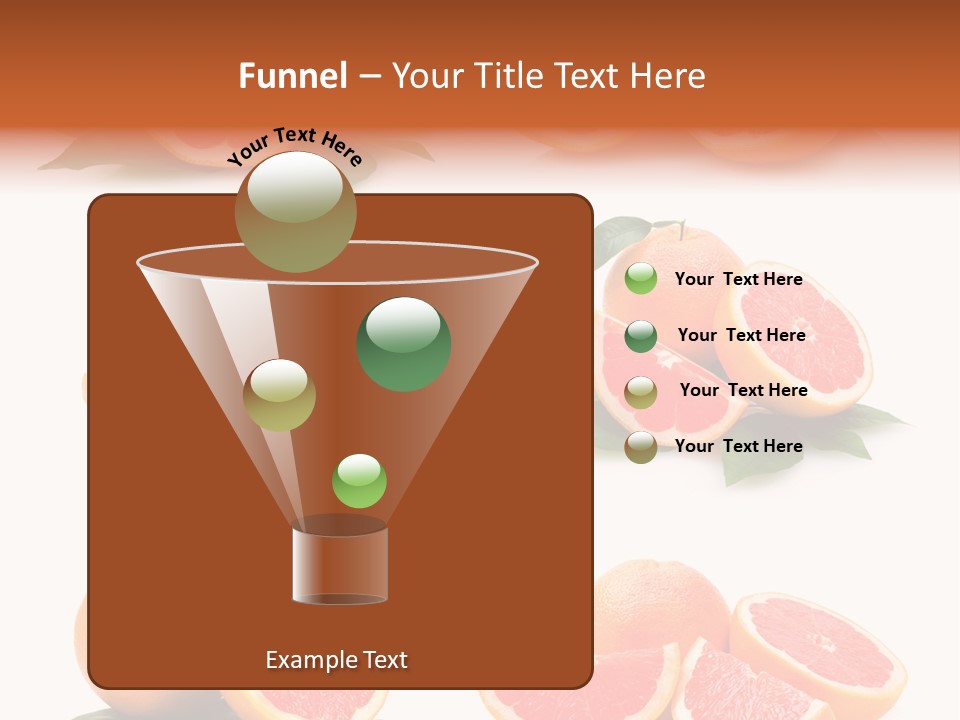 Funnel – Your Title Text Here

Your Text Here

Your Text Here

Your Text Here

Your Text Here

Your Text Here

Example Text